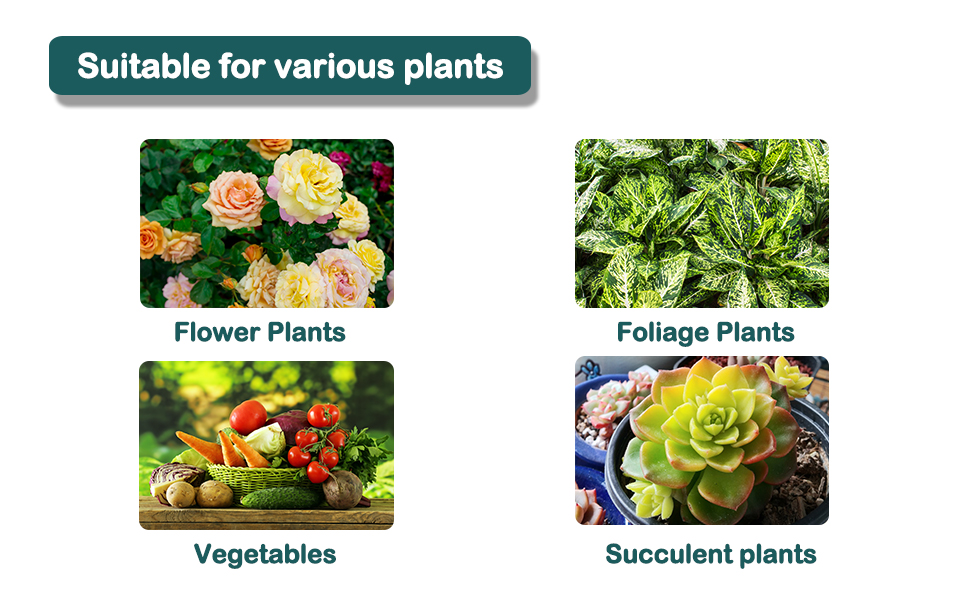 Suitable for various plants

Flower Plants

Foliage Plants

Vegetables

Succulent plants